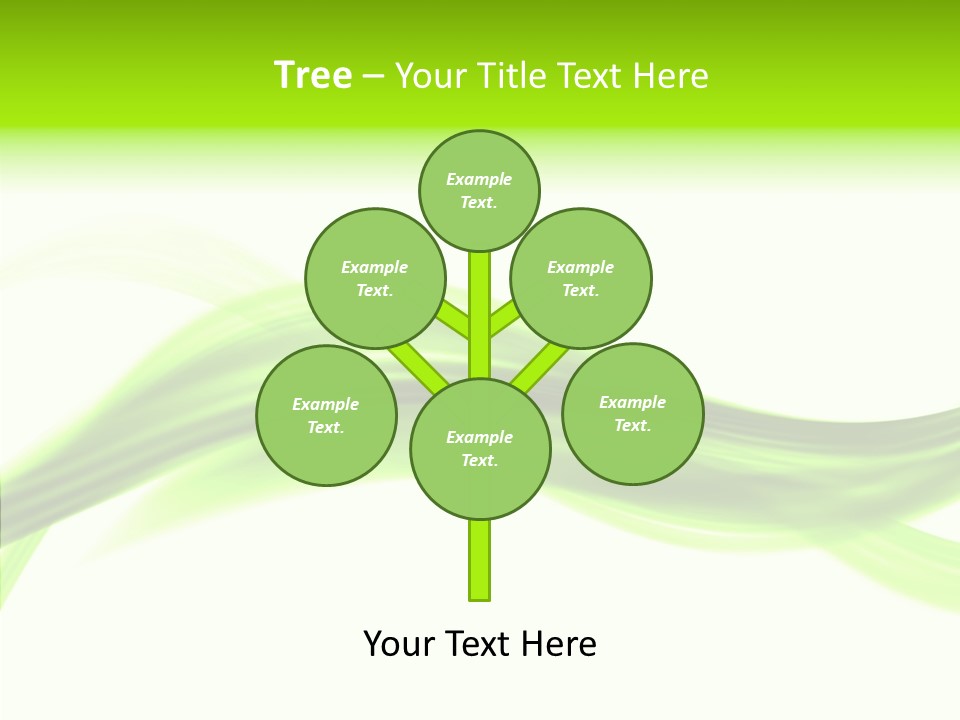 Tree – Your Title Text Here

Example Text.

Example Text.

Example Text.

Example Text.

Example Text.

Example Text.

Your Text Here